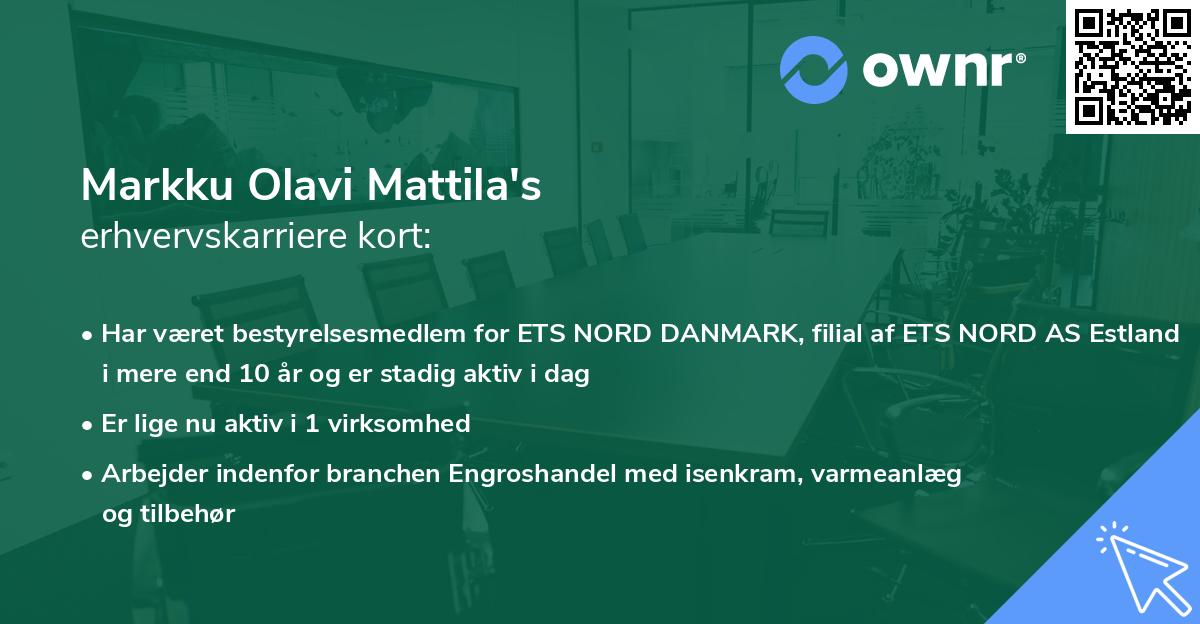 ownr®

Markku Olavi Mattila's
erhvervskarriere kort:

• Har været bestyrelsesmedlem for ETS NORD DANMARK, filial af ETS NORD AS Estland i mere end 10 år og er stadig aktiv i dag

• Er lige nu aktiv i 1 virksomhed

• Arbejder indenfor branchen Engroshandel med isenkram, varmeanlæg og tilbehør